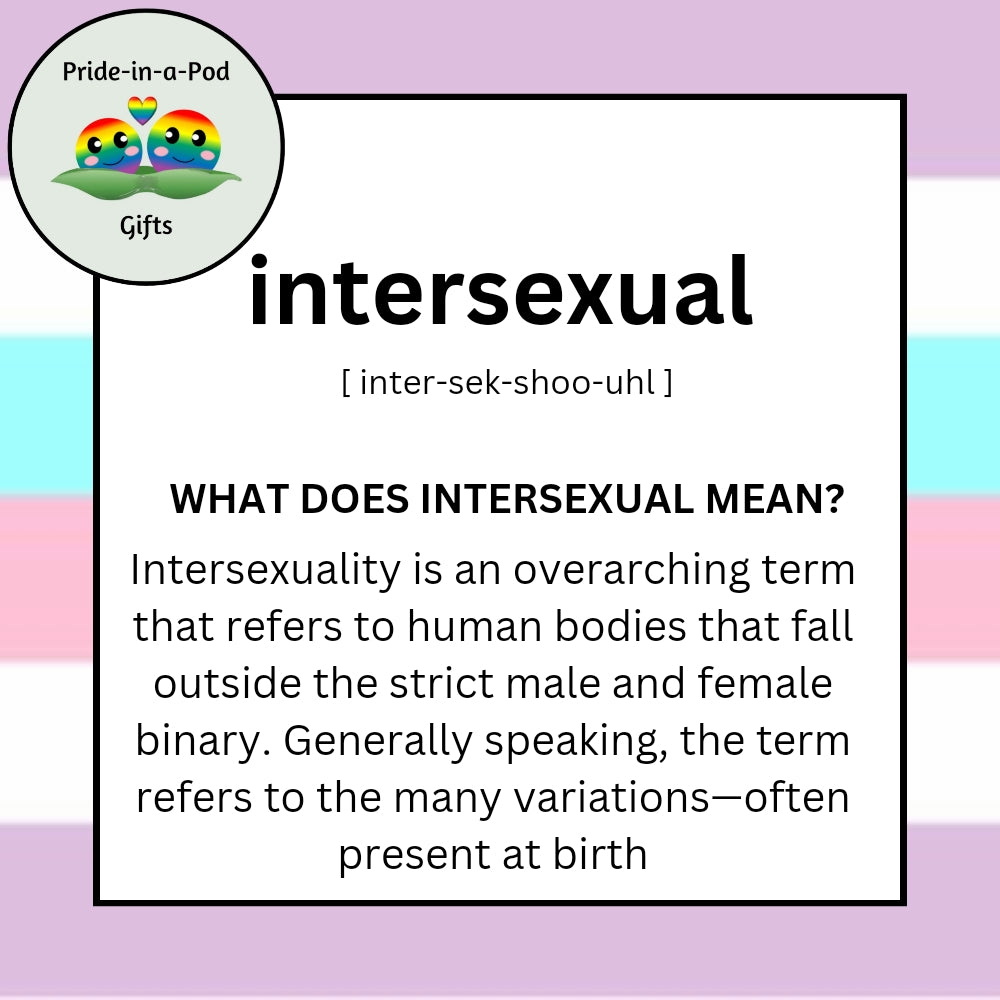 Pride-in-a-Pod

Gifts

intersexual

[ inter-sek-shoo-uhl ]

WHAT DOES INTERSEXUAL MEAN?

Intersexuality is an overarching term that refers to human bodies that fall outside the strict male and female binary. Generally speaking, the term refers to the many variations—often present at birth